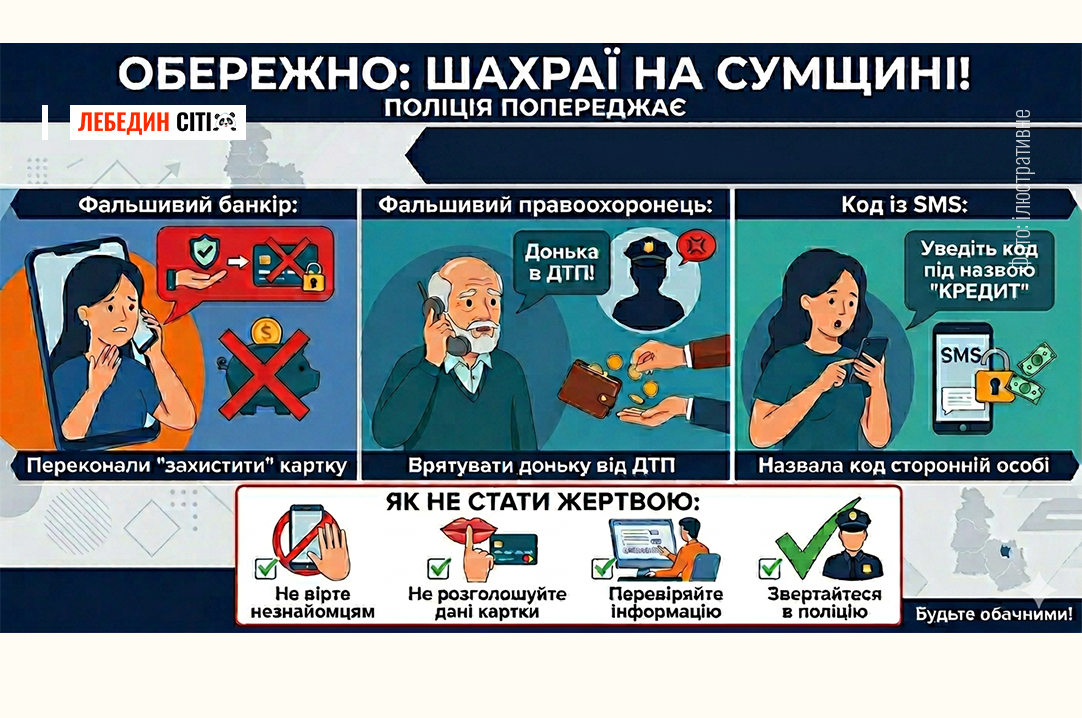 ОБЕРЕЖНО: ШАХРАЇ НА СУМЩИНІ!
ПОЛІЦІЯ ПОПЕРЕДЖАЄ

ЛЕБЕДИН СІТІ

Фото: ілюстративне

Фальшивий банкір:

Переконали "захистити" картку

Фальшивий правоохоронець:

Донька в ДТП!

Врятувати доньку від ДТП

Код із SMS:

Уведіть код під назвою "КРЕДИТ"

SMS

Назвала код сторонній особі

ЯК НЕ СТАТИ ЖЕРТВОЮ:

Не вірте незнайомцям

Не розголошуйте дані картки

Перевіряйте інформацію

Звертайтеся в поліцію

Будьте обачними!